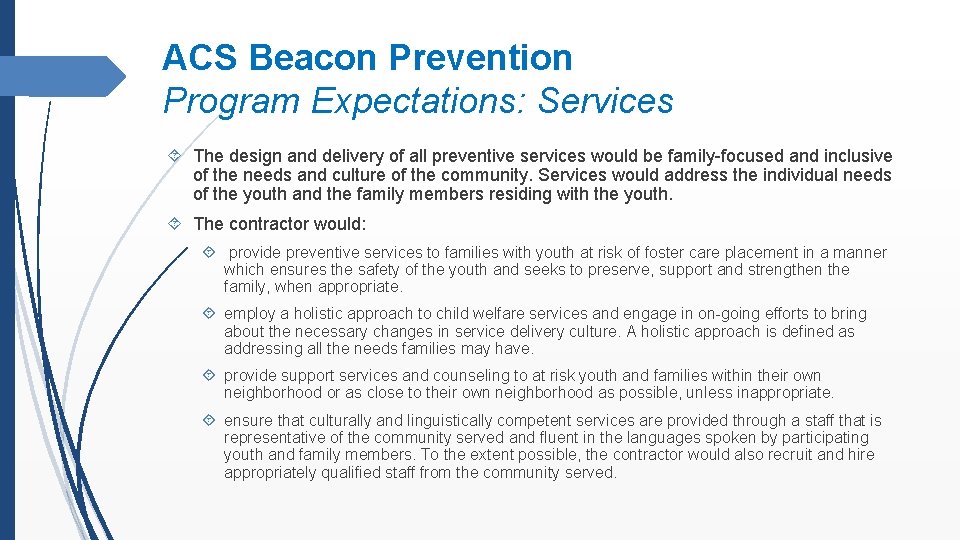 ACS Beacon Prevention
Program Expectations: Services

The design and delivery of all preventive services would be family-focused and inclusive of the needs and culture of the community. Services would address the individual needs of the youth and the family members residing with the youth.

The contractor would:

provide preventive services to families with youth at risk of foster care placement in a manner which ensures the safety of the youth and seeks to preserve, support and strengthen the family, when appropriate.

employ a holistic approach to child welfare services and engage in on-going efforts to bring about the necessary changes in service delivery culture. A holistic approach is defined as addressing all the needs families may have.

provide support services and counseling to at risk youth and families within their own neighborhood or as close to their own neighborhood as possible, unless inappropriate.

ensure that culturally and linguistically competent services are provided through a staff that is representative of the community served and fluent in the languages spoken by participating youth and family members. To the extent possible, the contractor would also recruit and hire appropriately qualified staff from the community served.